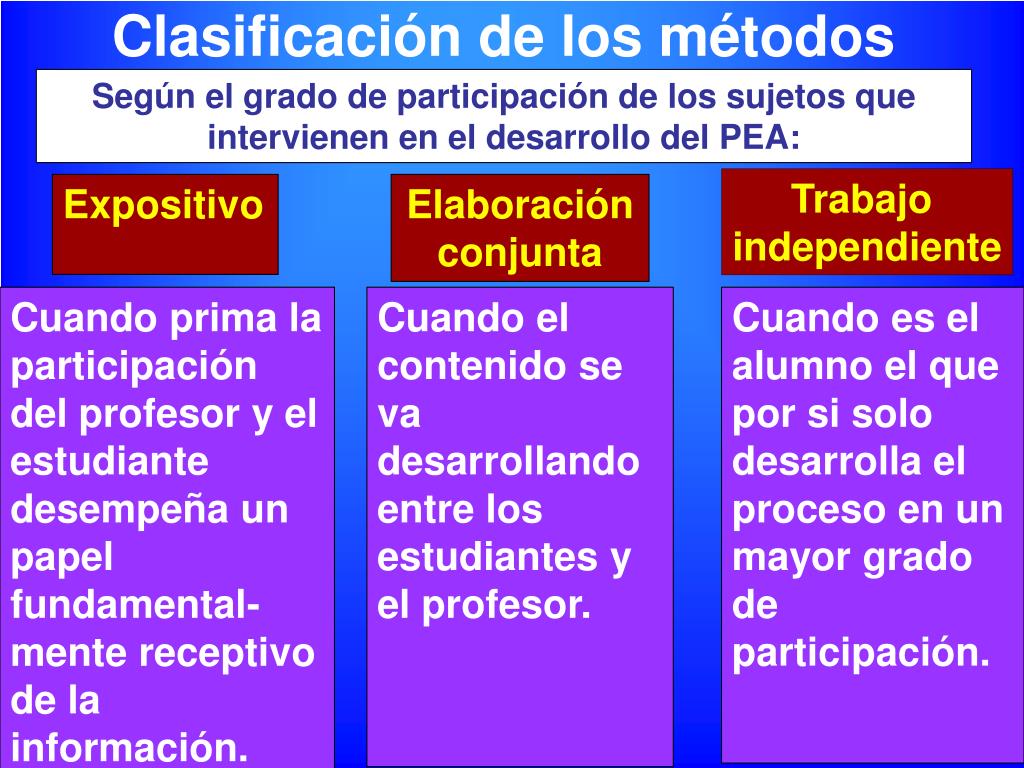 Clasificación de los métodos

Según el grado de participación de los sujetos que intervienen en el desarrollo del PEA:

Expositivo

Elaboración conjunta

Trabajo independiente

Cuando prima la participación del profesor y el estudiante desempeña un papel fundamentalmente receptivo de la información.

Cuando el contenido se va desarrollando entre los estudiantes y el profesor.

Cuando es el alumno el que por si solo desarrolla el proceso en un mayor grado de participación.